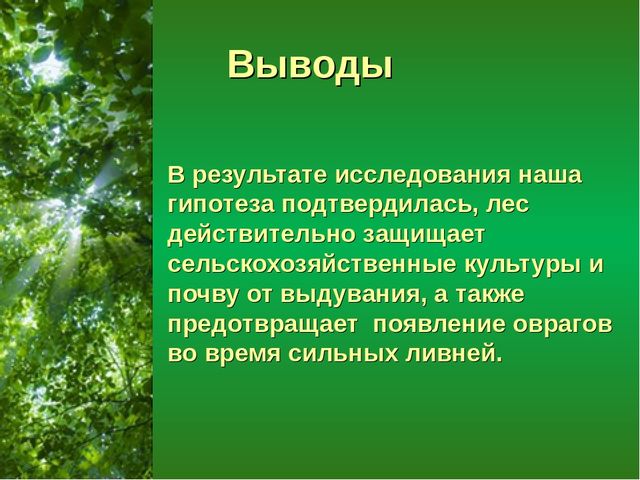 Выводы

В результате исследования наша гипотеза подтвердилась, лес действительно защищает сельскохозяйственные культуры и почву от выдувания, а также предотвращает  появление оврагов во время сильных ливней.